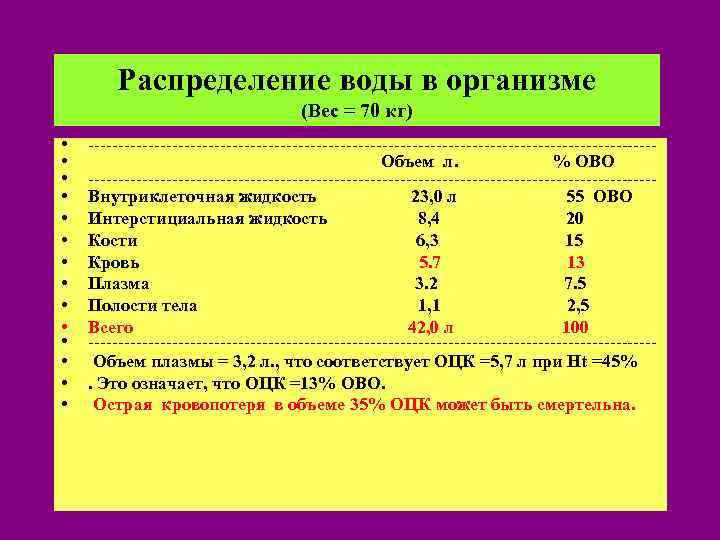 Распределение воды в организме
(Вес = 70 кг)

| | Объем л. | % ОВО |
|---|---|---|
| Внутриклеточная жидкость | 23,0 л | 55 ОВО |
| Интерстициальная жидкость | 8,4 | 20 |
| Кости | 6,3 | 15 |
| Кровь | 5.7 | 13 |
| Плазма | 3.2 | 7.5 |
| Полости тела | 1,1 | 2,5 |
| Всего | 42,0 л | 100 |

• Объем плазмы = 3,2 л., что соответствует ОЦК =5,7 л при Ht =45%
• . Это означает, что ОЦК =13% ОВО.
• Острая кровопотеря в объеме 35% ОЦК может быть смертельна.